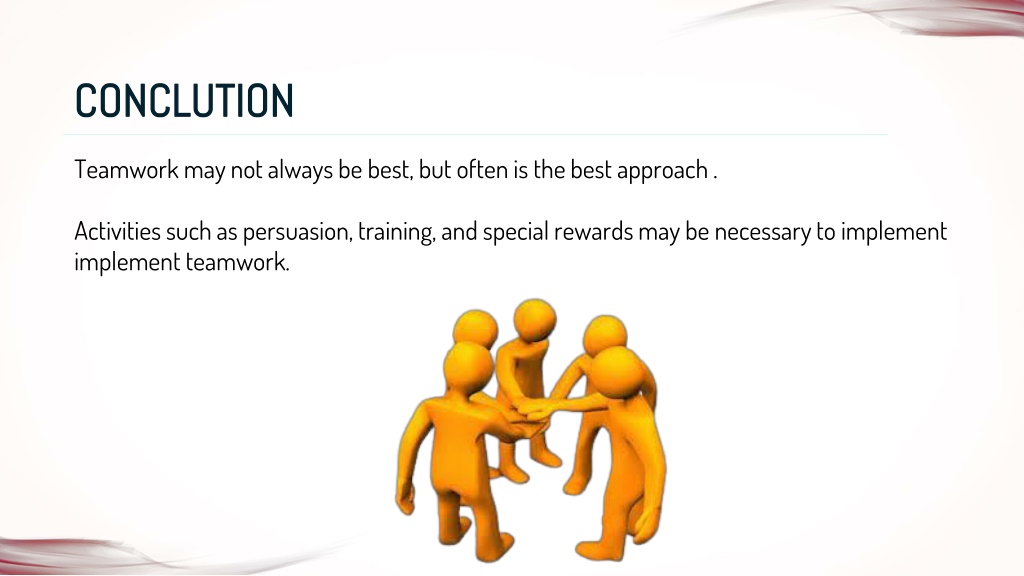 CONCLUTION

Teamwork may not always be best, but often is the best approach .

Activities such as persuasion, training, and special rewards may be necessary to implement implement teamwork.